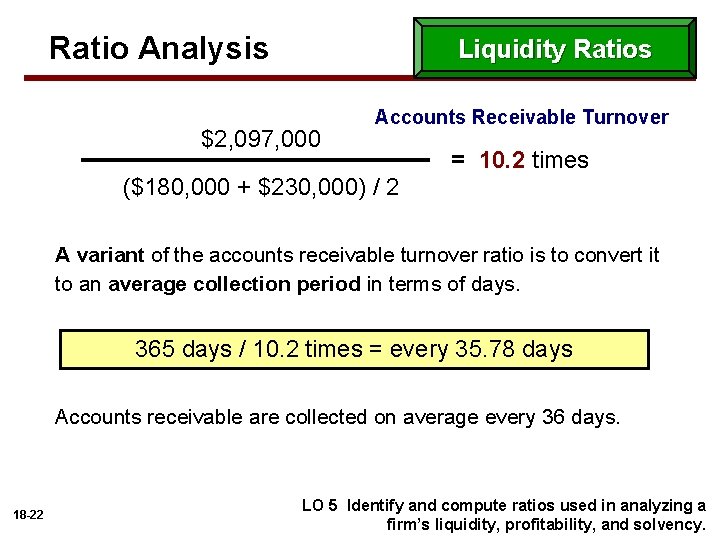 Ratio Analysis

Liquidity Ratios

Accounts Receivable Turnover

$\frac{\$2,097,000}{(\$180,000 + \$230,000) / 2}$ = 10.2 times

A variant of the accounts receivable turnover ratio is to convert it to an average collection period in terms of days.

365 days / 10.2 times = every 35.78 days

Accounts receivable are collected on average every 36 days.

18-22

LO 5 Identify and compute ratios used in analyzing a firm's liquidity, profitability, and solvency.